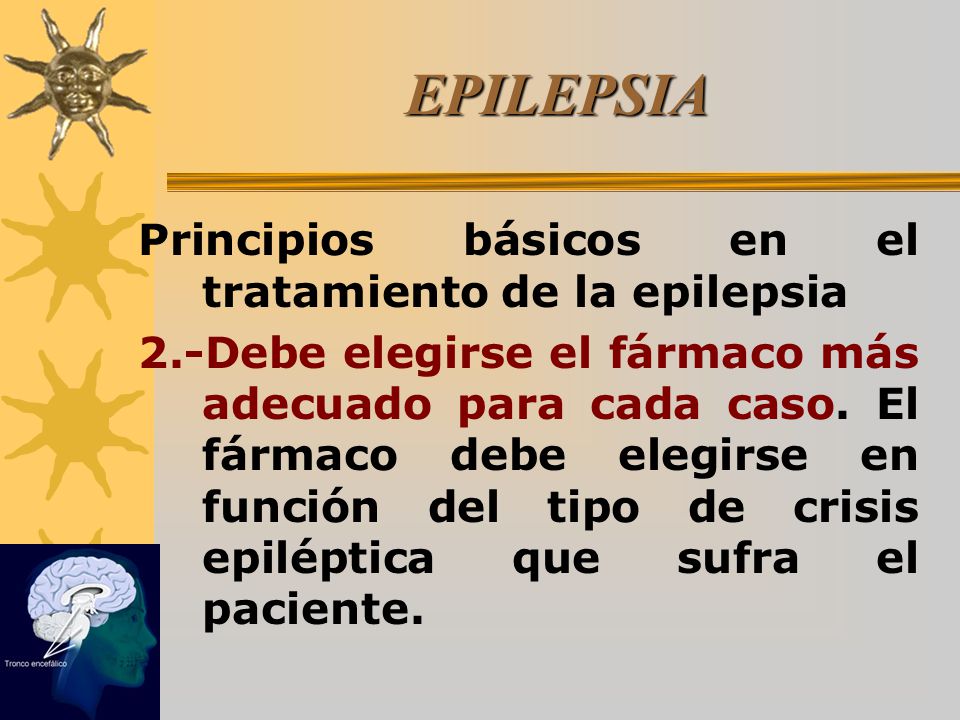 EPILEPSIA

Principios básicos en el tratamiento de la epilepsia

2.-Debe elegirse el fármaco más adecuado para cada caso. El fármaco debe elegirse en función del tipo de crisis epiléptica que sufra el paciente.

Tronco encefálico